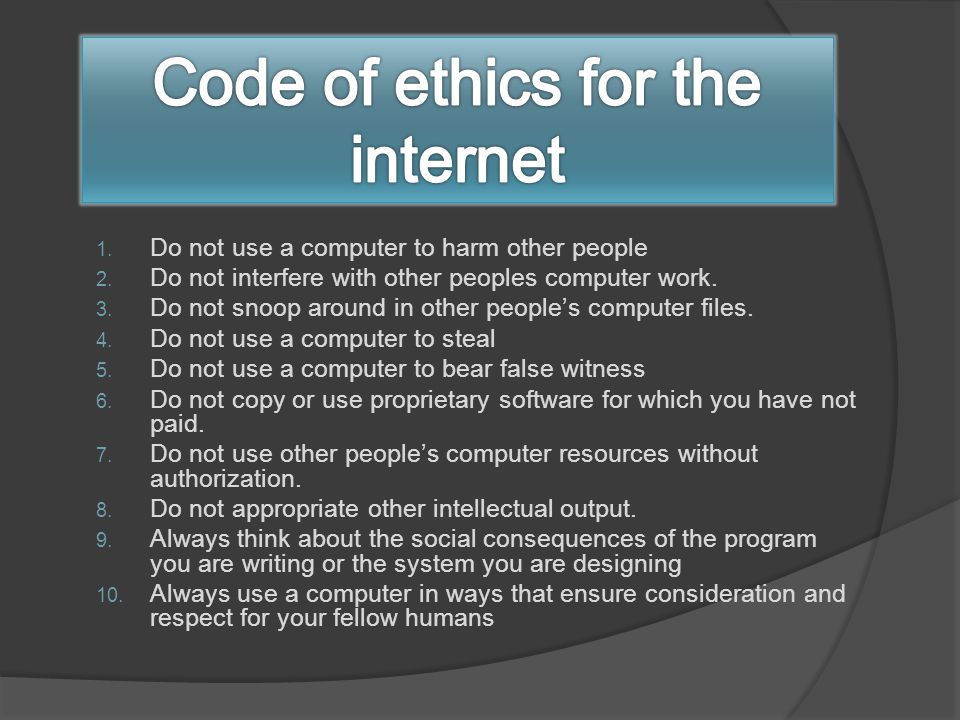 Code of ethics for the internet

1. Do not use a computer to harm other people
2. Do not interfere with other peoples computer work.
3. Do not snoop around in other people’s computer files.
4. Do not use a computer to steal
5. Do not use a computer to bear false witness
6. Do not copy or use proprietary software for which you have not paid.
7. Do not use other people’s computer resources without authorization.
8. Do not appropriate other intellectual output.
9. Always think about the social consequences of the program you are writing or the system you are designing
10. Always use a computer in ways that ensure consideration and respect for your fellow humans